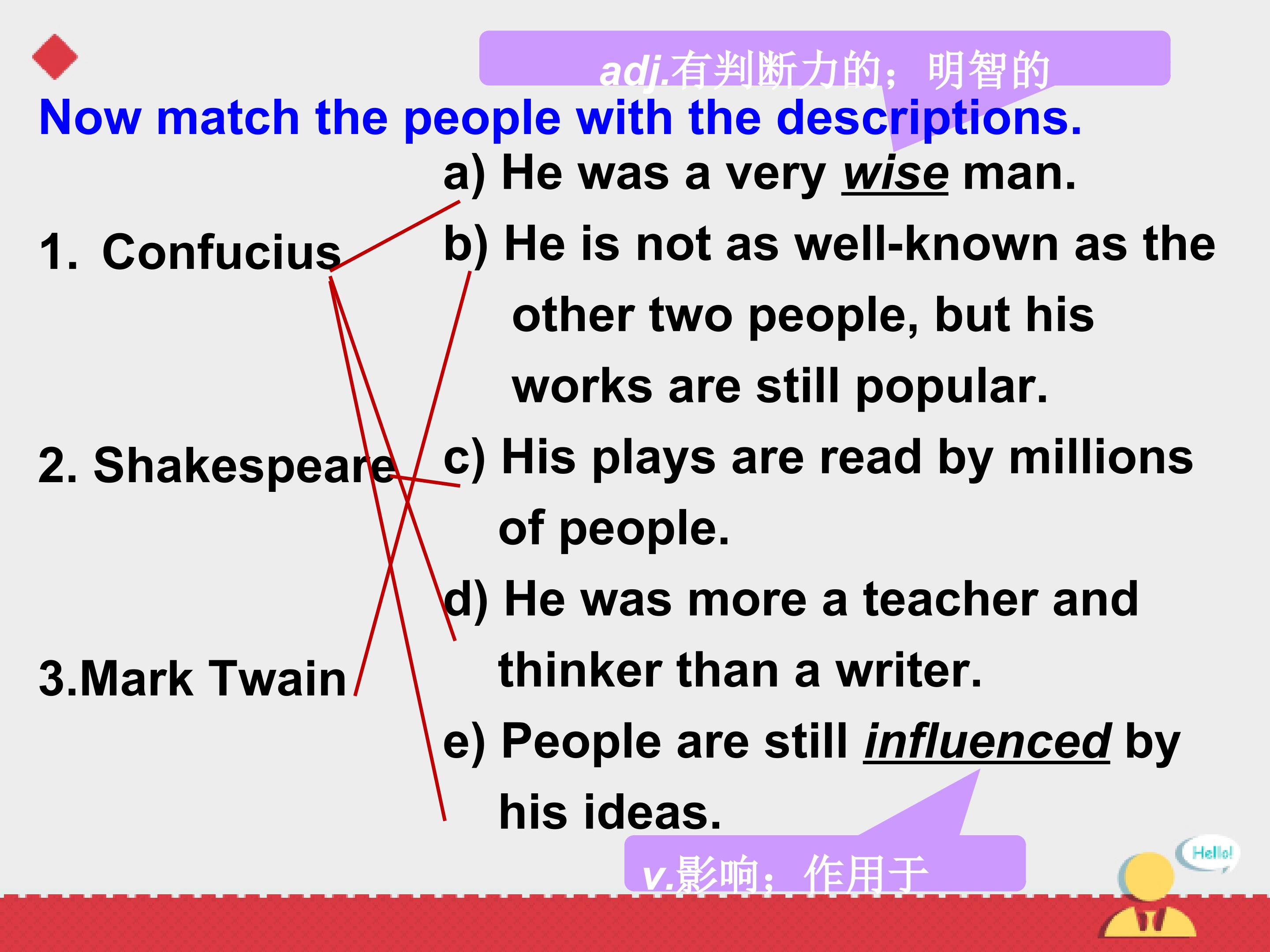 adj.有判断力的；明智的

Now match the people with the descriptions.

1. Confucius

2. Shakespeare

3.Mark Twain

a) He was a very wise man.

b) He is not as well-known as the other two people, but his works are still popular.

c) His plays are read by millions of people.

d) He was more a teacher and thinker than a writer.

e) People are still influenced by his ideas.

v.影响；作用于

Hello!